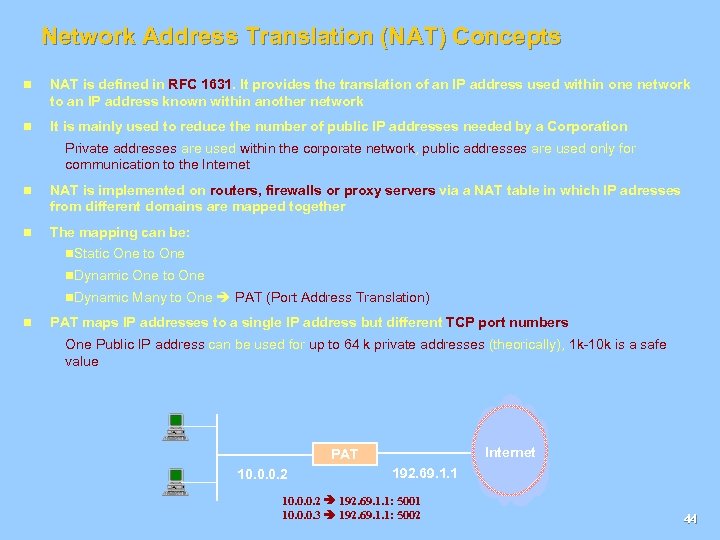 Network Address Translation (NAT) Concepts

n NAT is defined in RFC 1631. It provides the translation of an IP address used within one network to an IP address known within another network

n It is mainly used to reduce the number of public IP addresses needed by a Corporation

Private addresses are used within the corporate network, public addresses are used only for communication to the Internet

n NAT is implemented on routers, firewalls or proxy servers via a NAT table in which IP adresses from different domains are mapped together

n The mapping can be:

nStatic One to One

nDynamic One to One

nDynamic Many to One ➔ PAT (Port Address Translation)

n PAT maps IP addresses to a single IP address but different TCP port numbers

One Public IP address can be used for up to 64 k private addresses (theorically), 1k-10k is a safe value

PAT

Internet

10.0.0.2

192.69.1.1

10.0.0.2 ➔ 192.69.1.1: 5001
10.0.0.3 ➔ 192.69.1.1: 5002

44